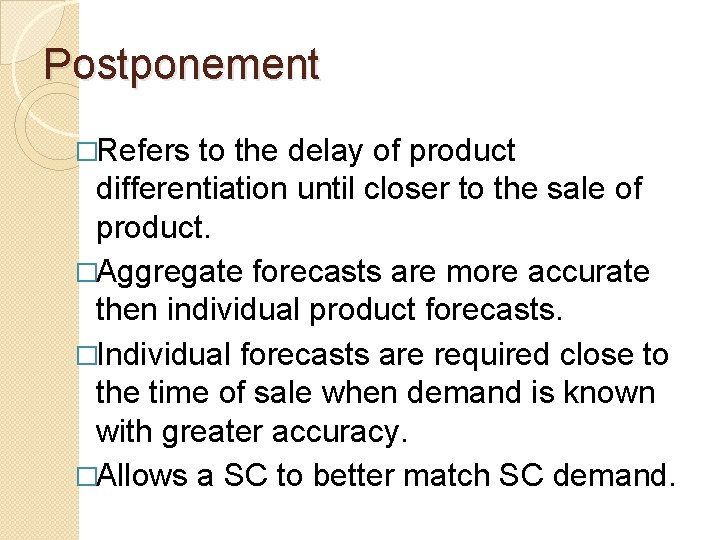 Postponement

□Refers to the delay of product differentiation until closer to the sale of product.

□Aggregate forecasts are more accurate then individual product forecasts.

□Individual forecasts are required close to the time of sale when demand is known with greater accuracy.

□Allows a SC to better match SC demand.